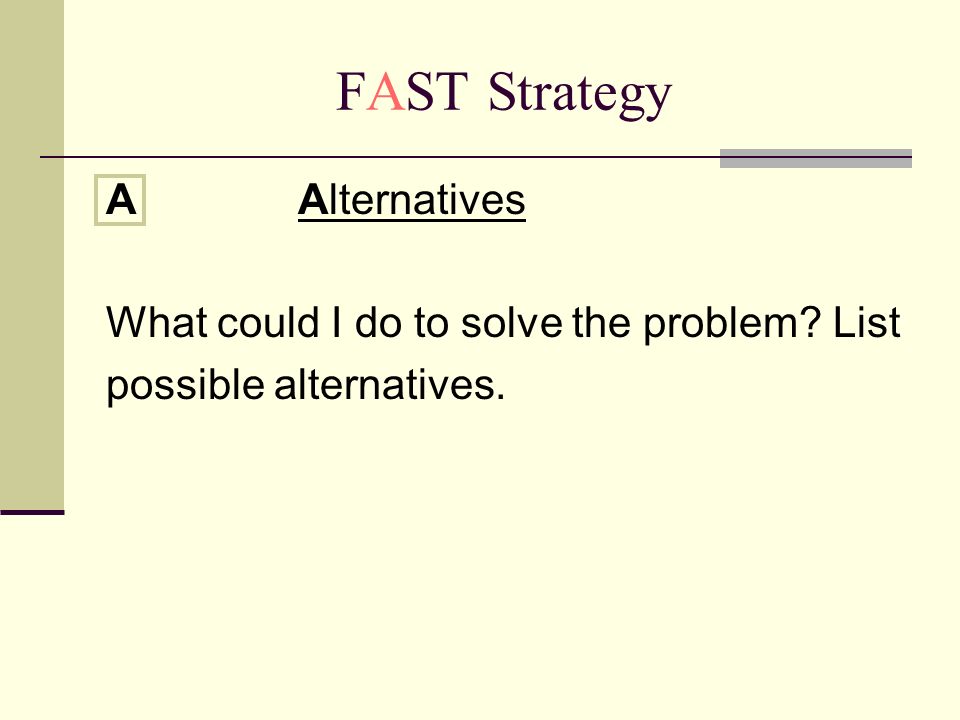 FAST Strategy

A Alternatives

What could I do to solve the problem? List possible alternatives.